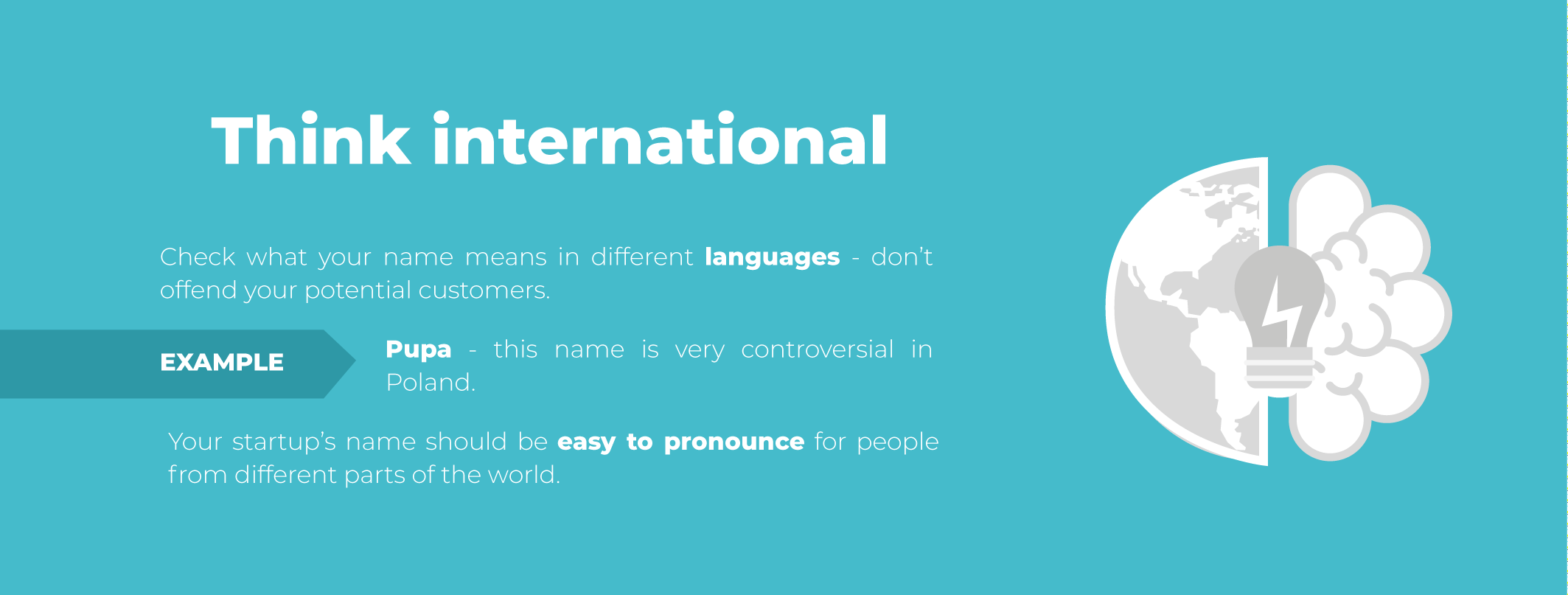 Think international

Check what your name means in different languages - don't offend your potential customers.

EXAMPLE

Pupa - this name is very controversial in Poland.

Your startup's name should be easy to pronounce for people from different parts of the world.